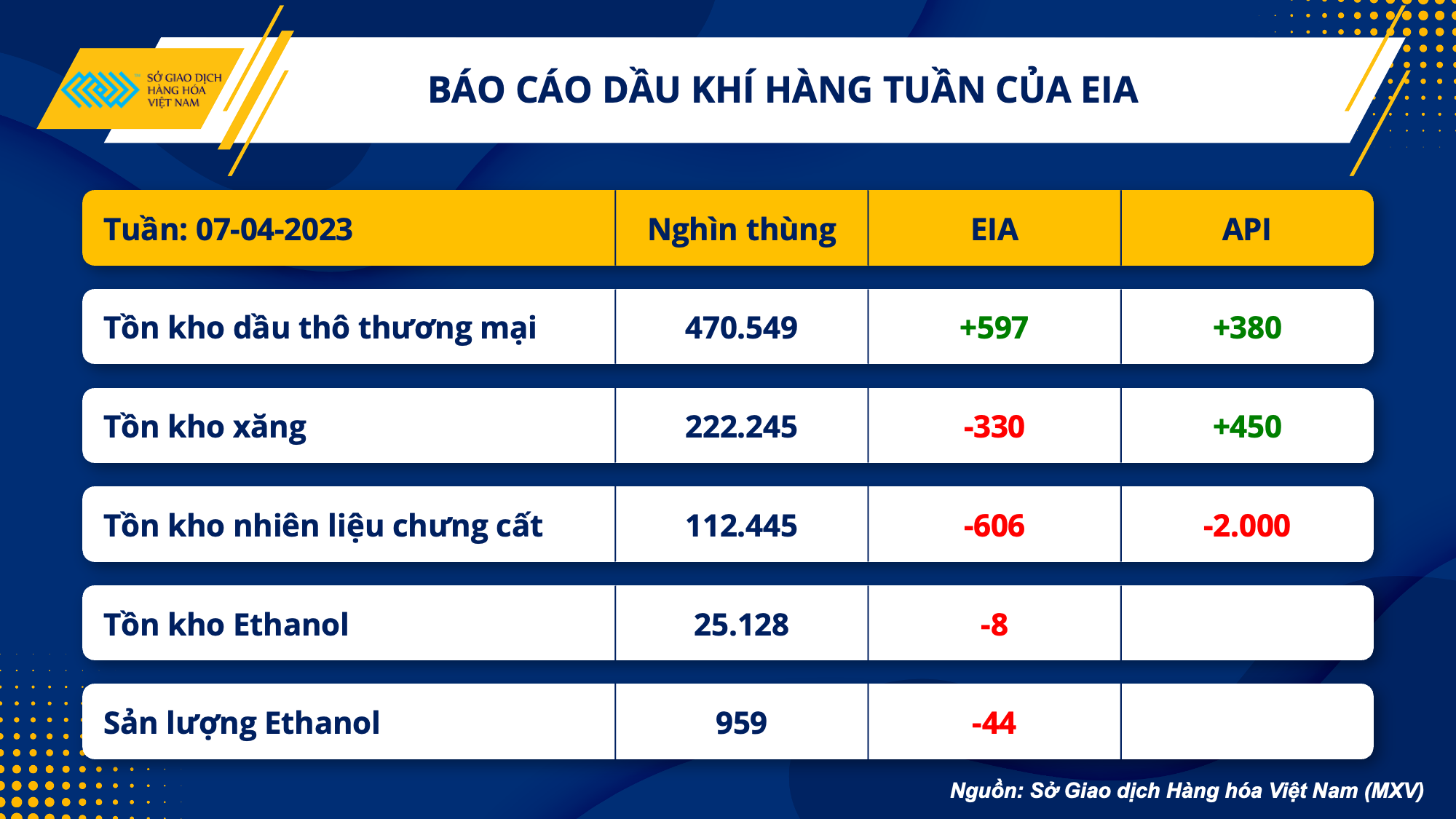 SỞ GIAO DỊCH HÀNG HÓA VIỆT NAM

BÁO CÁO DẦU KHÍ HÀNG TUẦN CỦA EIA

| Tuần: 07-04-2023 | Nghìn thùng | EIA | API |
|---|---|---|---|
| Tồn kho dầu thô thương mại | 470.549 | +597 | +380 |
| Tồn kho xăng | 222.245 | -330 | +450 |
| Tồn kho nhiên liệu chưng cất | 112.445 | -606 | -2.000 |
| Tồn kho Ethanol | 25.128 | -8 | |
| Sản lượng Ethanol | 959 | -44 | |

Nguồn: Sở Giao dịch Hàng hóa Việt Nam (MXV)